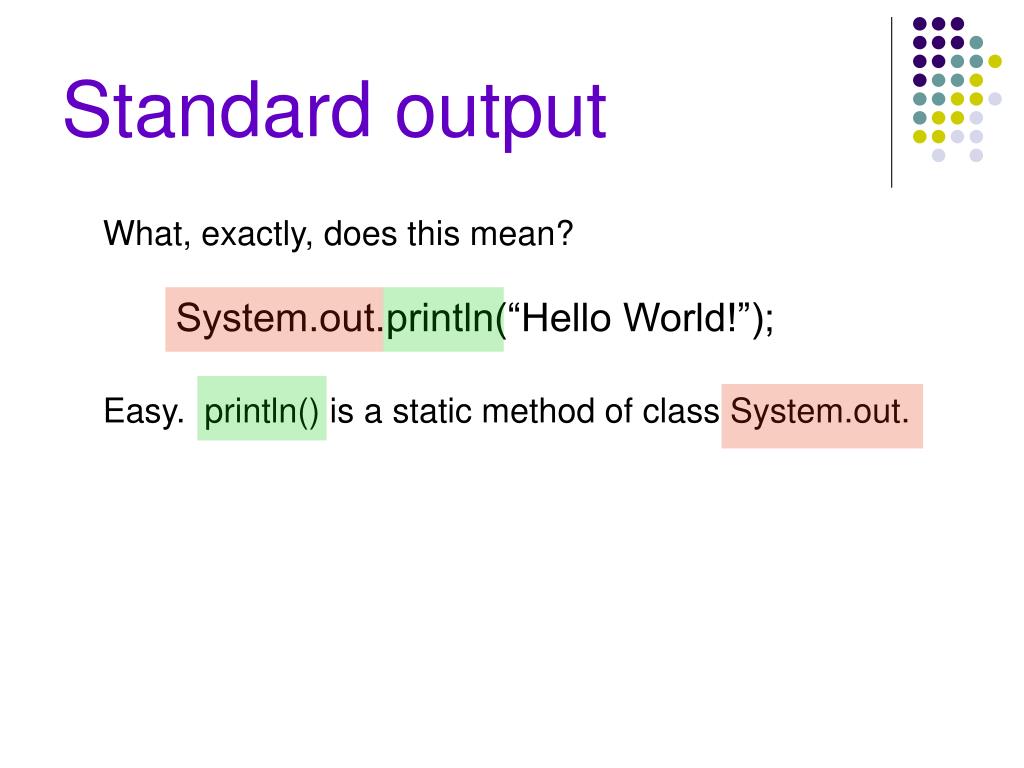 Standard output

What, exactly, does this mean?

System.out.println(“Hello World!”);

Easy. println() is a static method of class System.out.